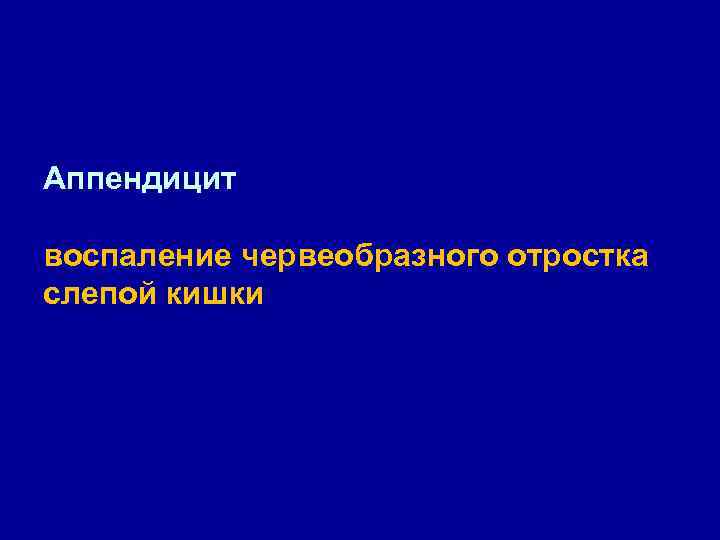 Аппендицит

воспаление червеобразного отростка слепой кишки